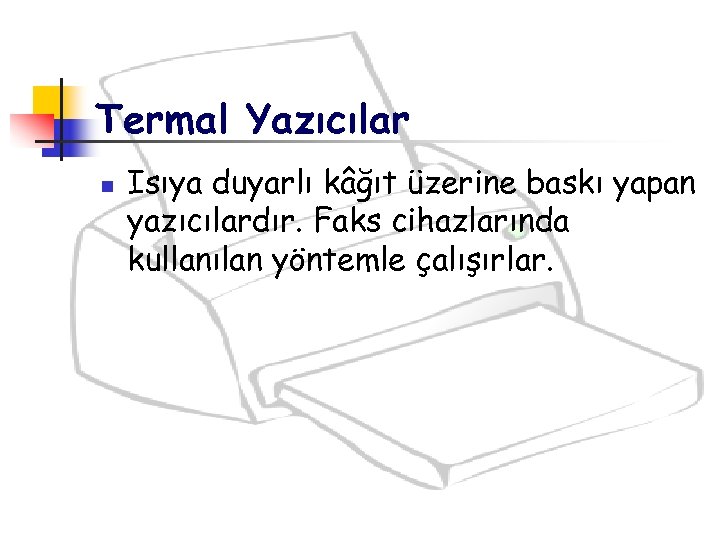 Termal Yazıcılar

Isıya duyarlı kâğıt üzerine baskı yapan yazıcılardır. Faks cihazlarında kullanılan yöntemle çalışırlar.